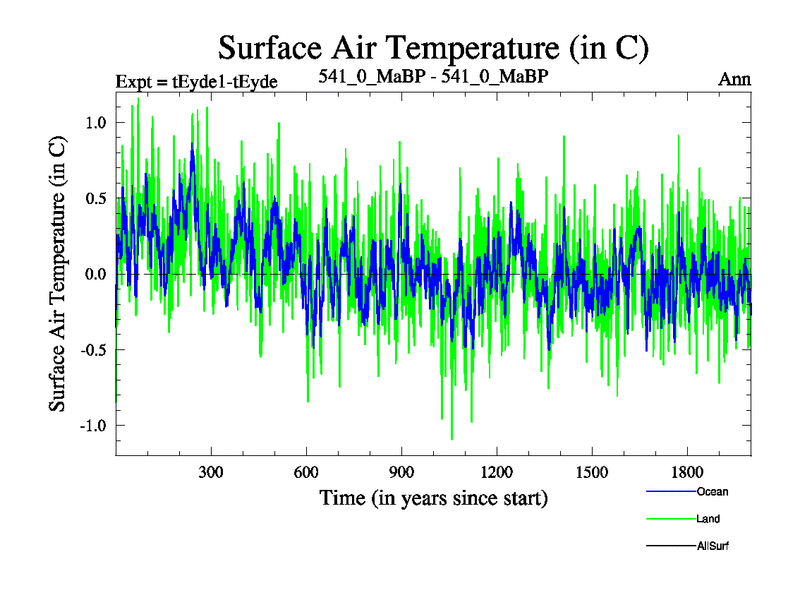 Surface Air Temperature (in C)

Expt = tEyde1-tEyde

541_0_MaBP - 541_0_MaBP

Ann

Surface Air Temperature (in C)

1.0

0.5

0.0

-0.5

-1.0

300

600

900

1200

1500

1800

Time (in years since start)

Ocean

Land

AllSurf